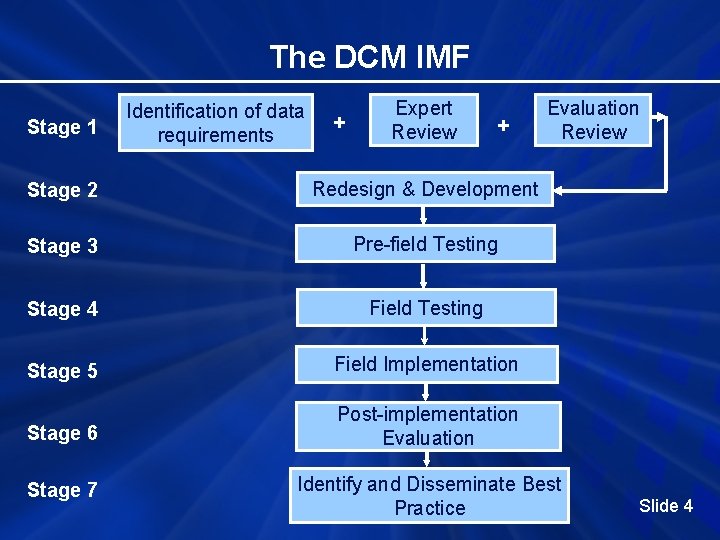 The DCM IMF

Stage 1

Identification of data requirements

+

Expert Review

+

Evaluation Review

Stage 2

Redesign & Development

Stage 3

Pre-field Testing

Stage 4

Field Testing

Stage 5

Field Implementation

Stage 6

Post-implementation Evaluation

Stage 7

Identify and Disseminate Best Practice

Slide 4